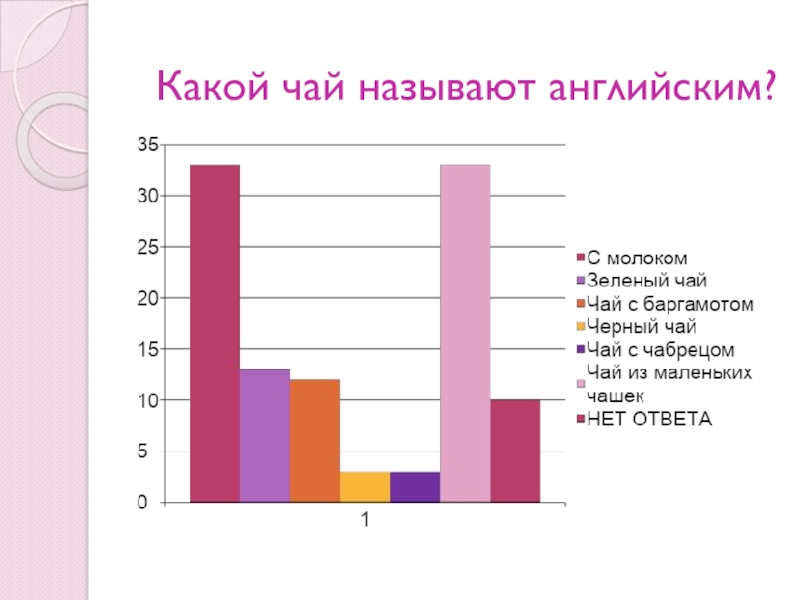 Какой чай называют английским?

35
30
25
20
15
10
5
0

1

С молоком
Зеленый чай
Чай с баргамотом
Черный чай
Чай с чабрецом
Чай из маленьких чашек
НЕТ ОТВЕТА